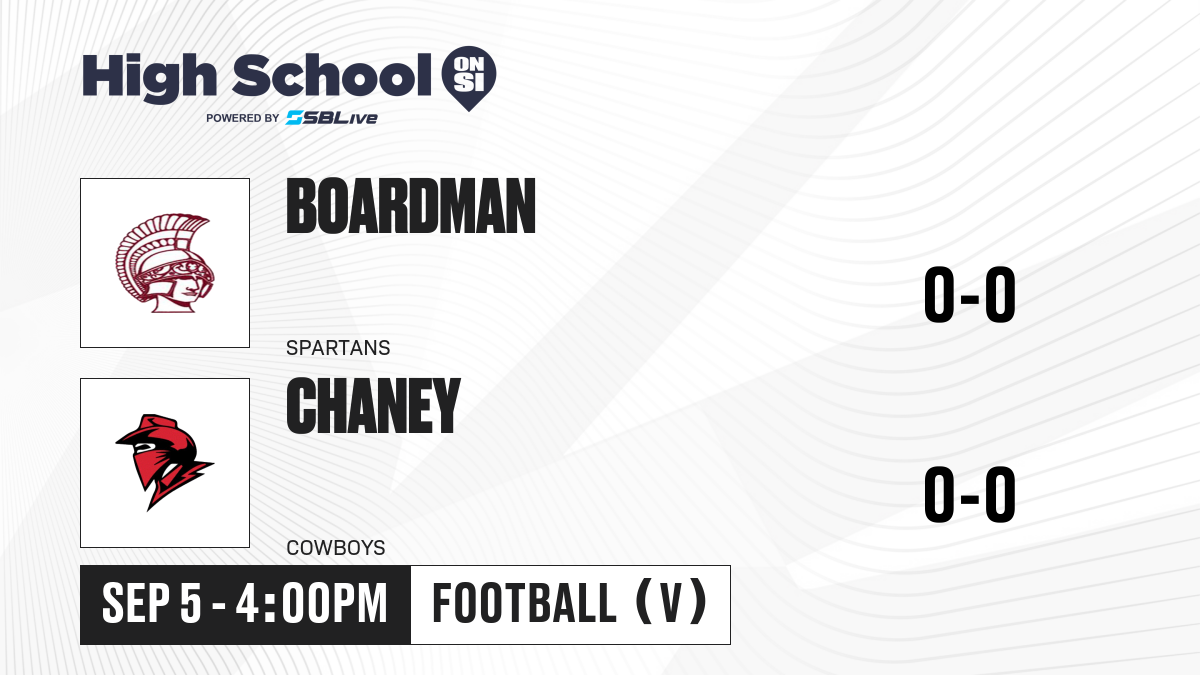 High School ON SI
POWERED BY SBLive

BOARDMAN
SPARTANS
0-0

CHANEY
COWBOYS
0-0

SEP 5 - 4:00PM
FOOTBALL (V)